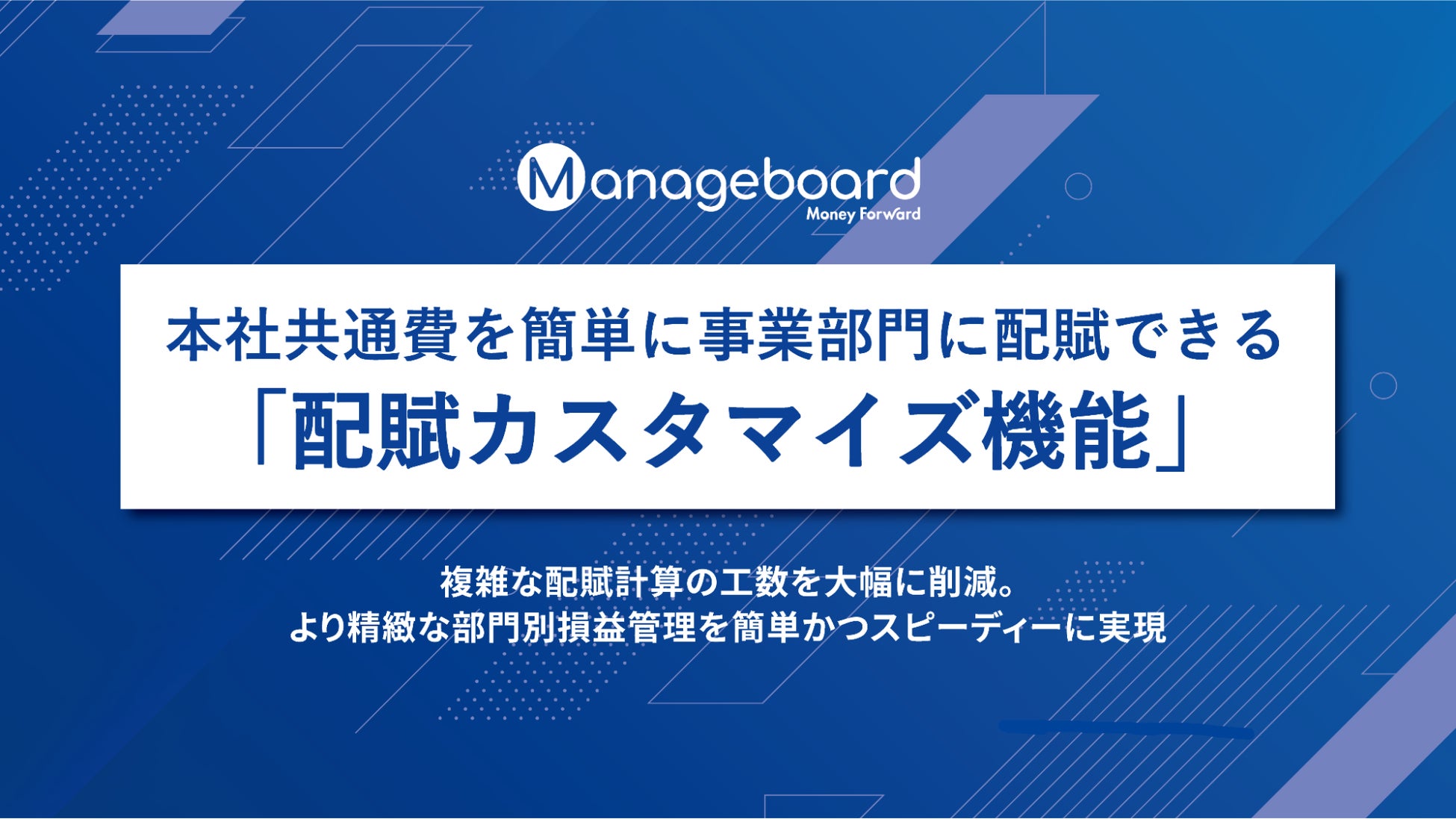 Manageboard
Money Forward

本社共通費を簡単に事業部門に配賦できる
「配賦カスタマイズ機能」

複雑な配賦計算の工数を大幅に削減。
より精緻な部門別損益管理を簡単かつスピーディーに実現